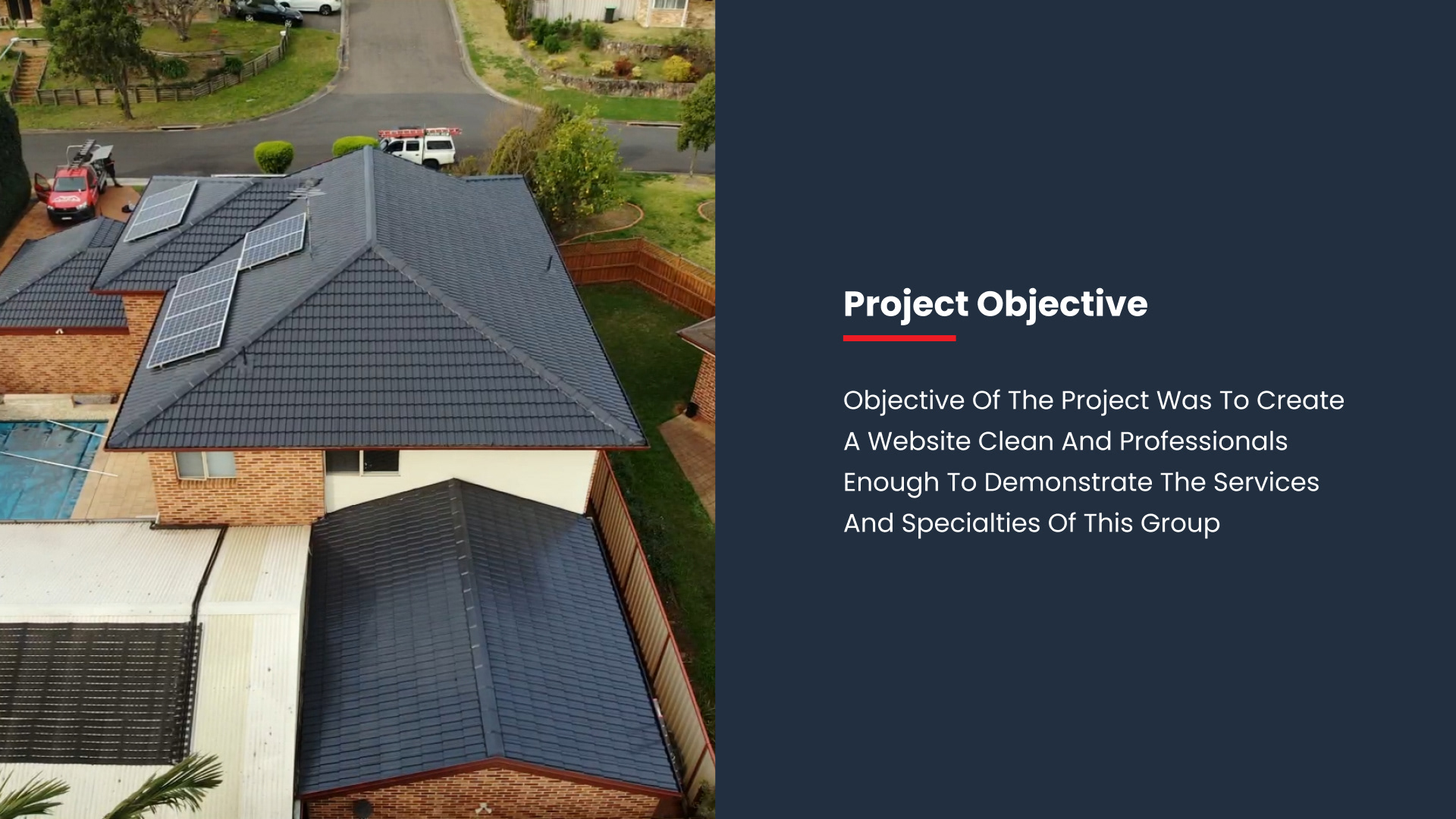 Project Objective

Objective Of The Project Was To Create A Website Clean And Professionals Enough To Demonstrate The Services And Specialties Of This Group